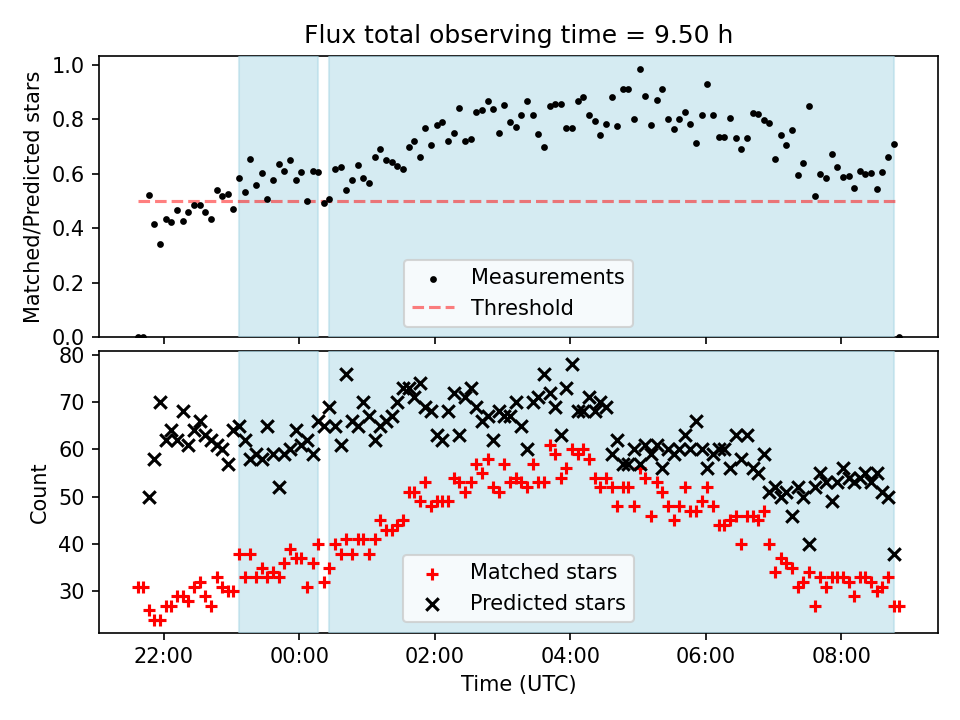 Flux total observing time = 9.50 h

Matched/Predicted stars

1.0
0.8
0.6
0.4
0.2
0.0

Measurements
Threshold

Count

80
70
60
50
40
30

Matched stars
Predicted stars

22:00
00:00
02:00
04:00
06:00
08:00

Time (UTC)